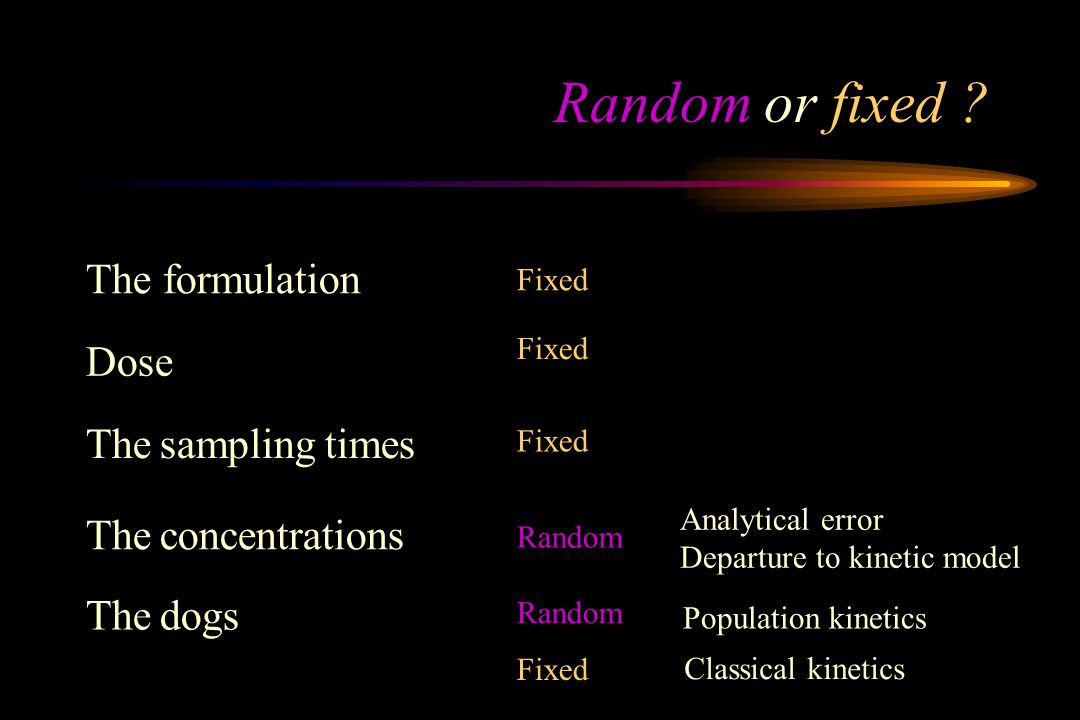 Random or fixed ?

The formulation Fixed

Dose Fixed

The sampling times Fixed

The concentrations Random Analytical error
Departure to kinetic model

The dogs Random Population kinetics

Fixed Classical kinetics